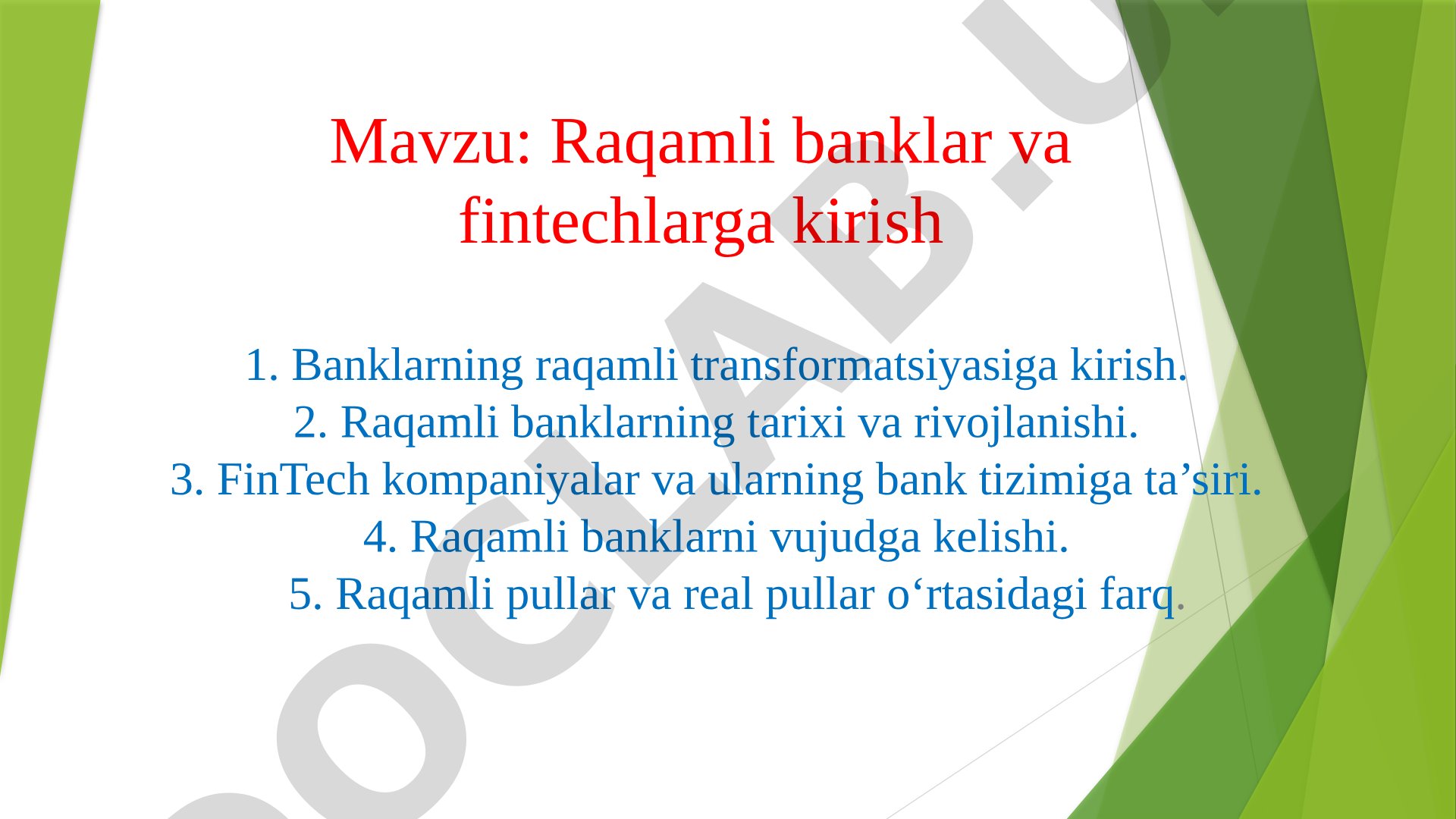 Mavzu: Raqamli banklar va fintechlarga kirish

1. Banklarning raqamli transformatsiyasiga kirish.
2. Raqamli banklarning tarixi va rivojlanishi.
3. FinTech kompaniyalar va ularning bank tizimiga ta’siri.
4. Raqamli banklarni vujudga kelishi.
5. Raqamli pullar va real pullar o‘rtasidagi farq.

DOCLAB.U